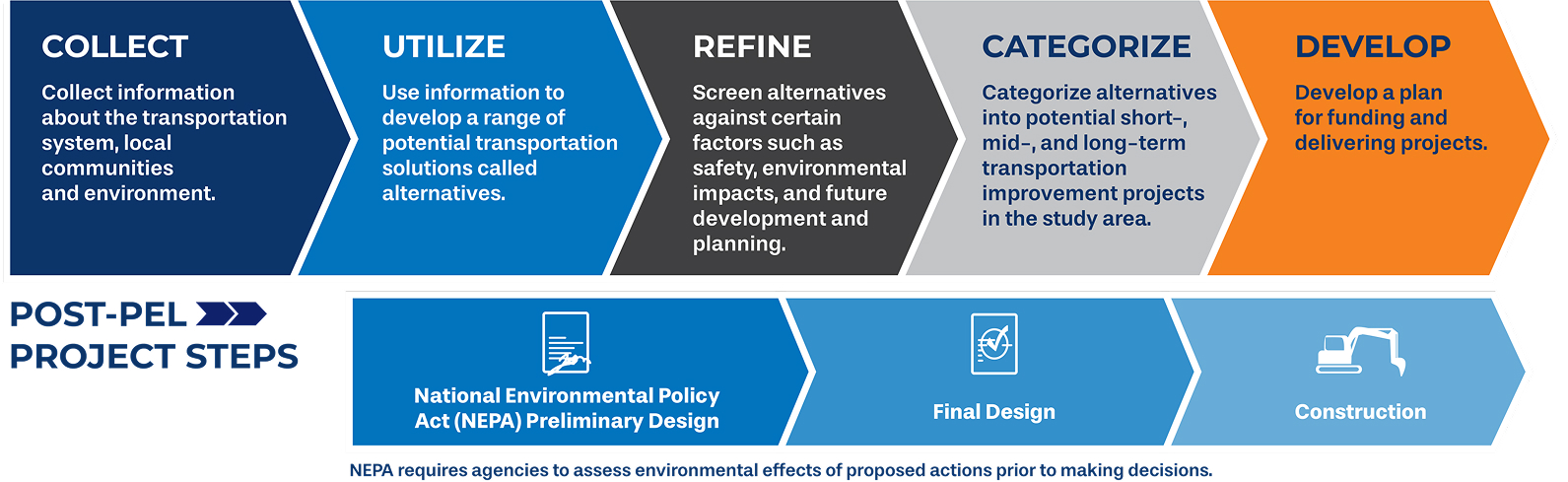 COLLECT

Collect information about the transportation system, local communities and environment.

UTILIZE

Use information to develop a range of potential transportation solutions called alternatives.

REFINE

Screen alternatives against certain factors such as safety, environmental impacts, and future development and planning.

CATEGORIZE

Categorize alternatives into potential short-, mid-, and long-term transportation improvement projects in the study area.

DEVELOP

Develop a plan for funding and delivering projects.

POST-PEL PROJECT STEPS

National Environmental Policy Act (NEPA) Preliminary Design

Final Design

Construction

NEPA requires agencies to assess environmental effects of proposed actions prior to making decisions.